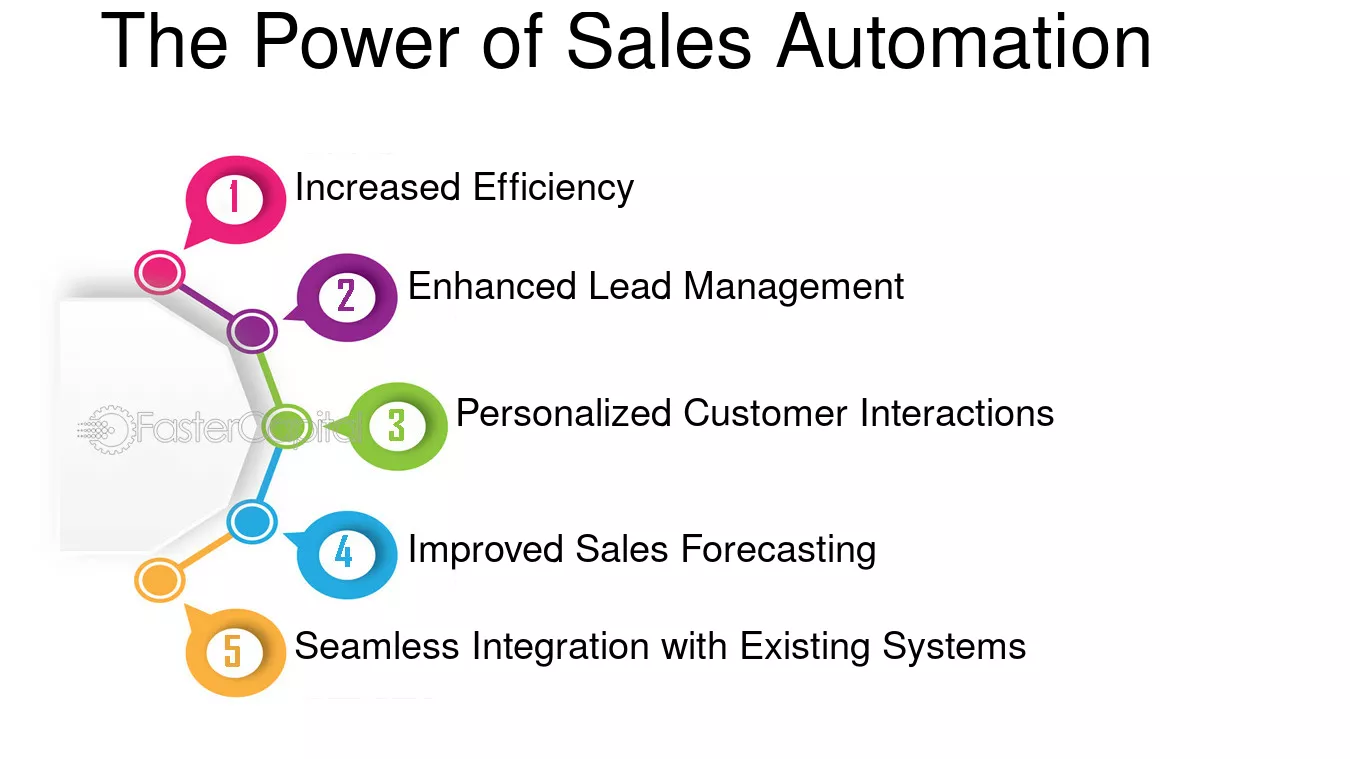 The Power of Sales Automation

1 Increased Efficiency

2 Enhanced Lead Management

FasterCapital

3 Personalized Customer Interactions

4 Improved Sales Forecasting

5 Seamless Integration with Existing Systems